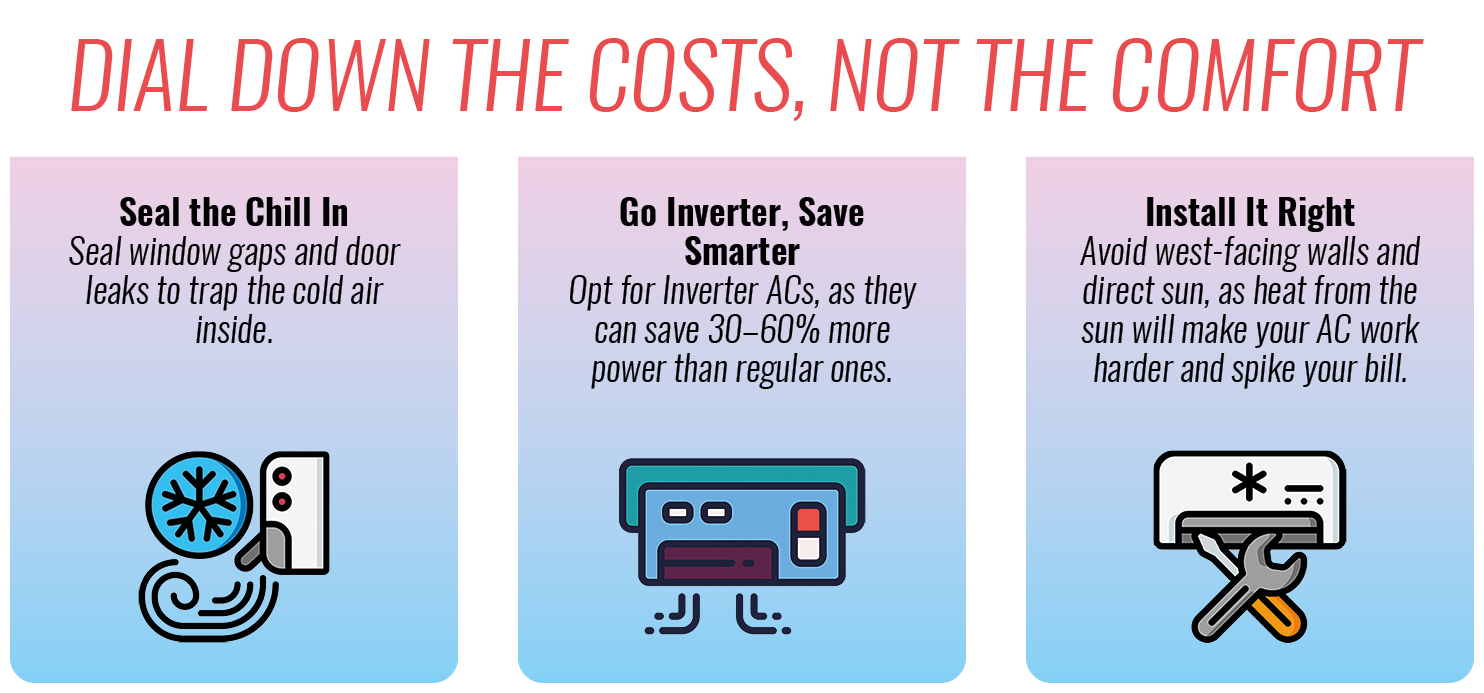 DIAL DOWN THE COSTS, NOT THE COMFORT

Seal the Chill In
Seal window gaps and door leaks to trap the cold air inside.

Go Inverter, Save Smarter
Opt for Inverter ACs, as they can save 30–60% more power than regular ones.

Install It Right
Avoid west-facing walls and direct sun, as heat from the sun will make your AC work harder and spike your bill.